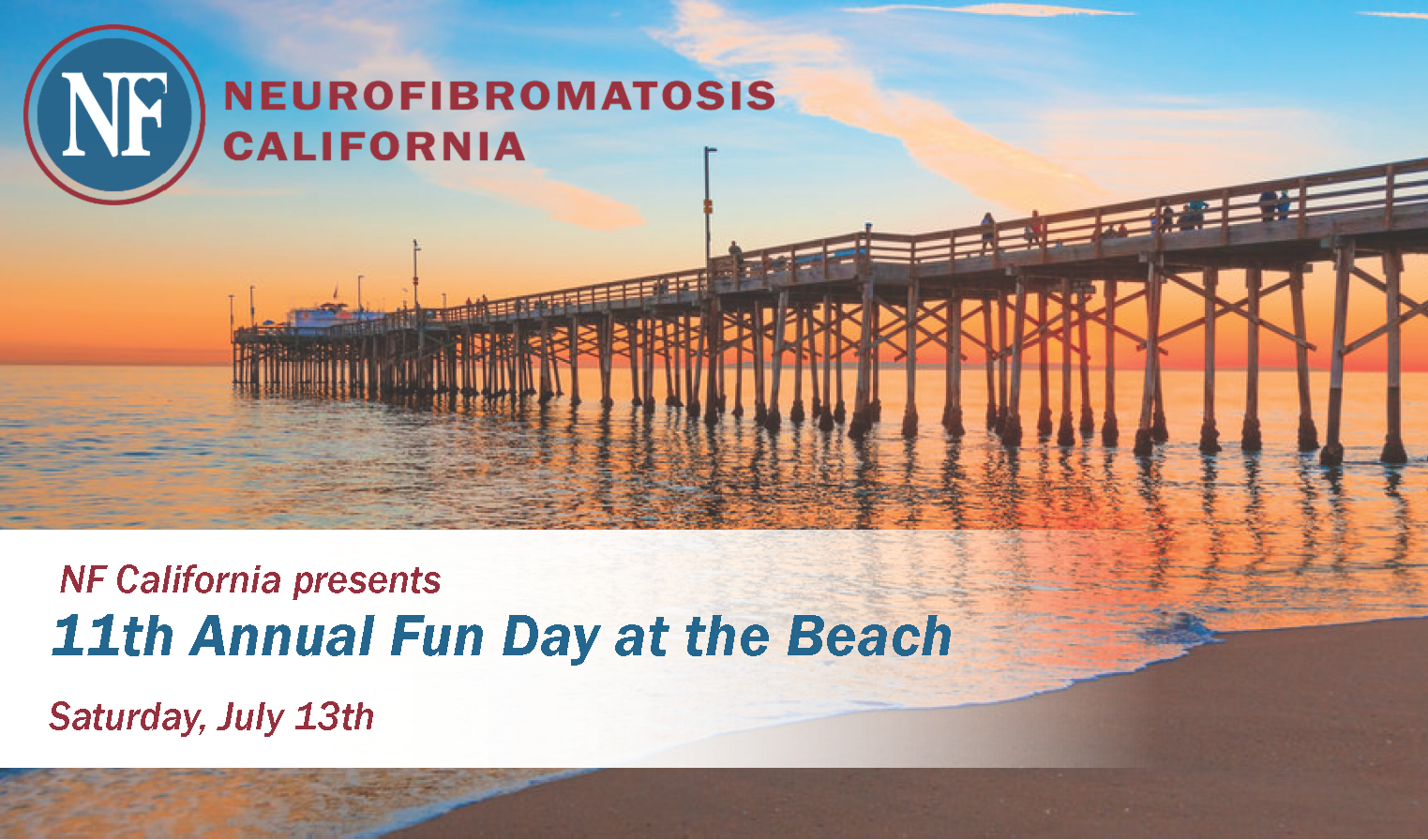 NF

NEUROFIBROMATOSIS CALIFORNIA

NF California presents

11th Annual Fun Day at the Beach

Saturday, July 13th